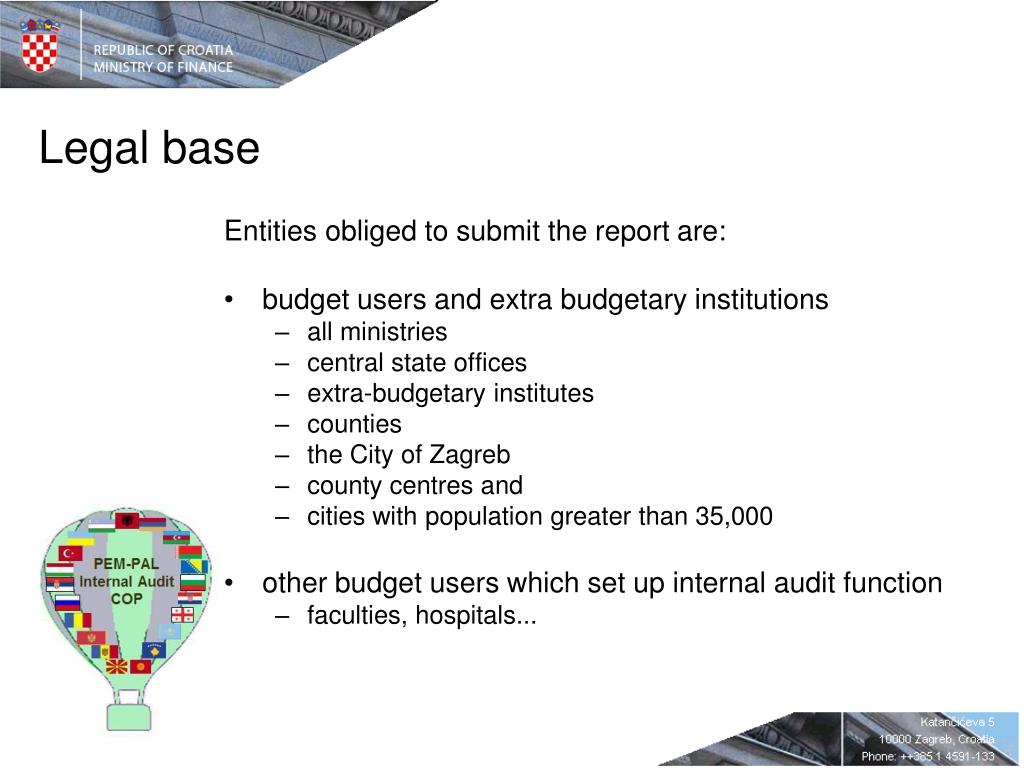 REPUBLIC OF CROATIA
MINISTRY OF FINANCE

Legal base

Entities obliged to submit the report are:

• budget users and extra budgetary institutions
– all ministries
– central state offices
– extra-budgetary institutes
– counties
– the City of Zagreb
– county centres and
– cities with population greater than 35,000

• other budget users which set up internal audit function
– faculties, hospitals...

PEM-PAL
Internal Audit
COP

Katanciceva 5
10000 Zagreb, Croatia
Phone: ++385 1 4591-133